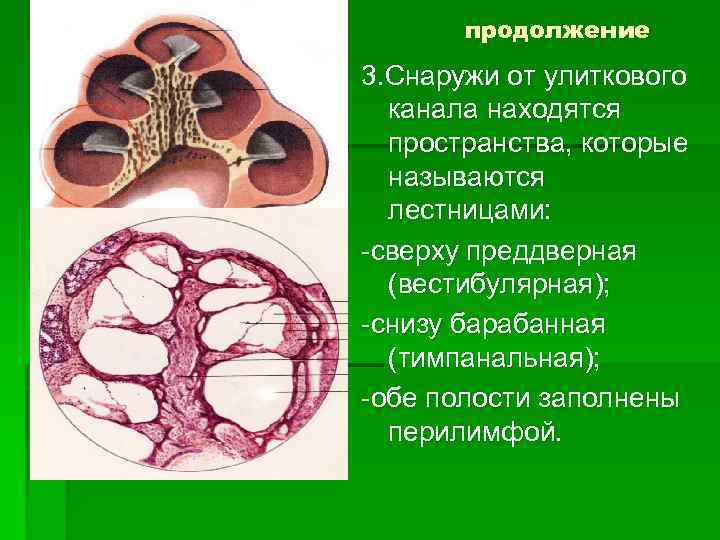 продолжение

3.Снаружи от улиткового канала находятся пространства, которые называются лестницами:

-сверху преддверная (вестибулярная);

-снизу барабанная (тимпанальная);

-обе полости заполнены перилимфой.